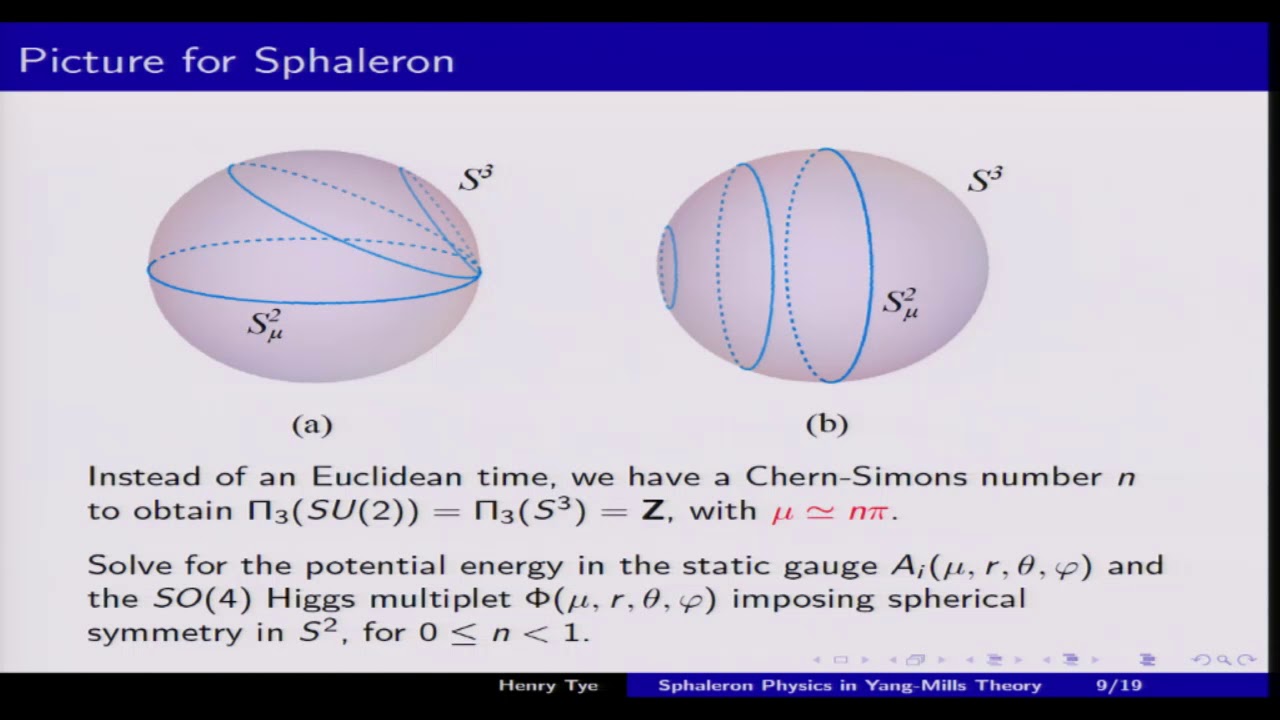 Picture for Sphaleron

$S^3$

$S^2_\mu$

(a)

$S^3$

$S^2_\mu$

(b)

Instead of an Euclidean time, we have a Chern-Simons number $n$ to obtain $\Pi_3(SU(2)) = \Pi_3(S^3) = \mathbf{Z}$, with $\mu \simeq n\pi$.

Solve for the potential energy in the static gauge $A_i(\mu, r, \theta, \varphi)$ and the $SO(4)$ Higgs multiplet $\Phi(\mu, r, \theta, \varphi)$ imposing spherical symmetry in $S^2$, for $0 \leq n < 1$.

Henry Tye Sphaleron Physics in Yang-Mills Theory 9/19